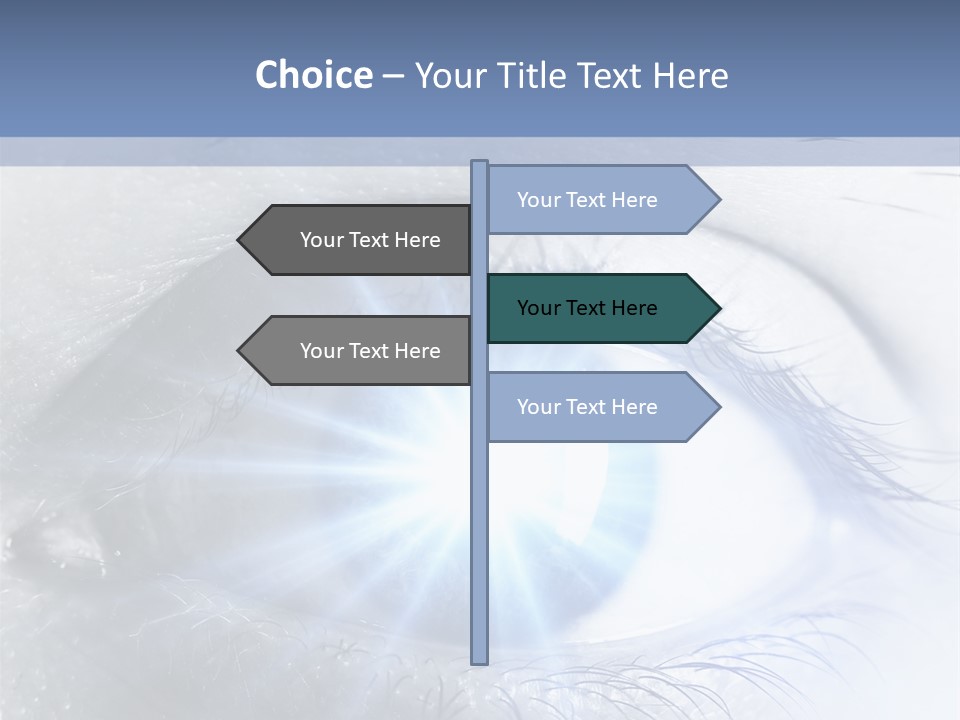 Choice – Your Title Text Here

Your Text Here

Your Text Here

Your Text Here

Your Text Here

Your Text Here